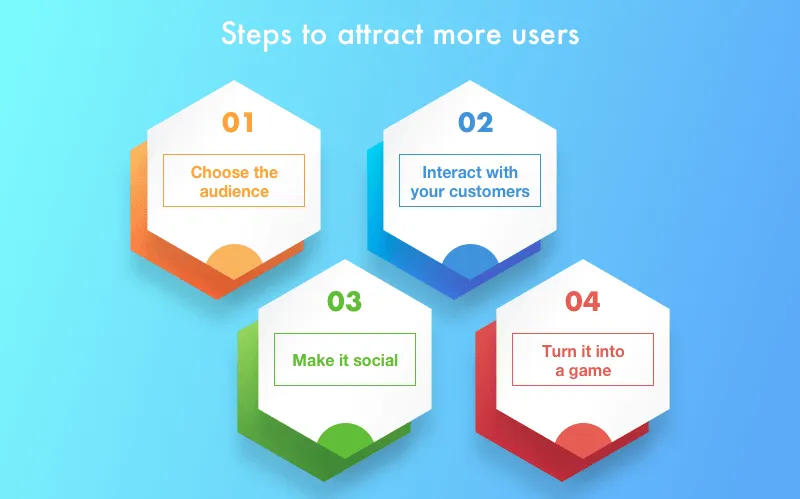 Steps to attract more users

01

Choose the audience

02

Interact with your customers

03

Make it social

04

Turn it into a game